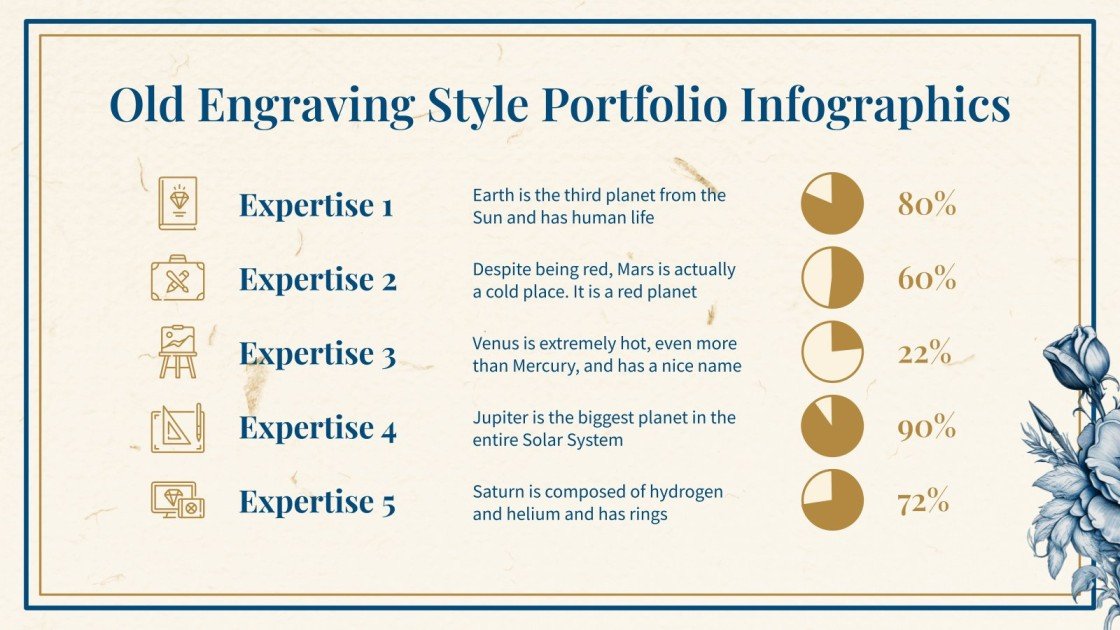 Old Engraving Style Portfolio Infographics

Expertise 1

Earth is the third planet from the Sun and has human life

80%

Expertise 2

Despite being red, Mars is actually a cold place. It is a red planet

60%

Expertise 3

Venus is extremely hot, even more than Mercury, and has a nice name

22%

Expertise 4

Jupiter is the biggest planet in the entire Solar System

90%

Expertise 5

Saturn is composed of hydrogen and helium and has rings

72%